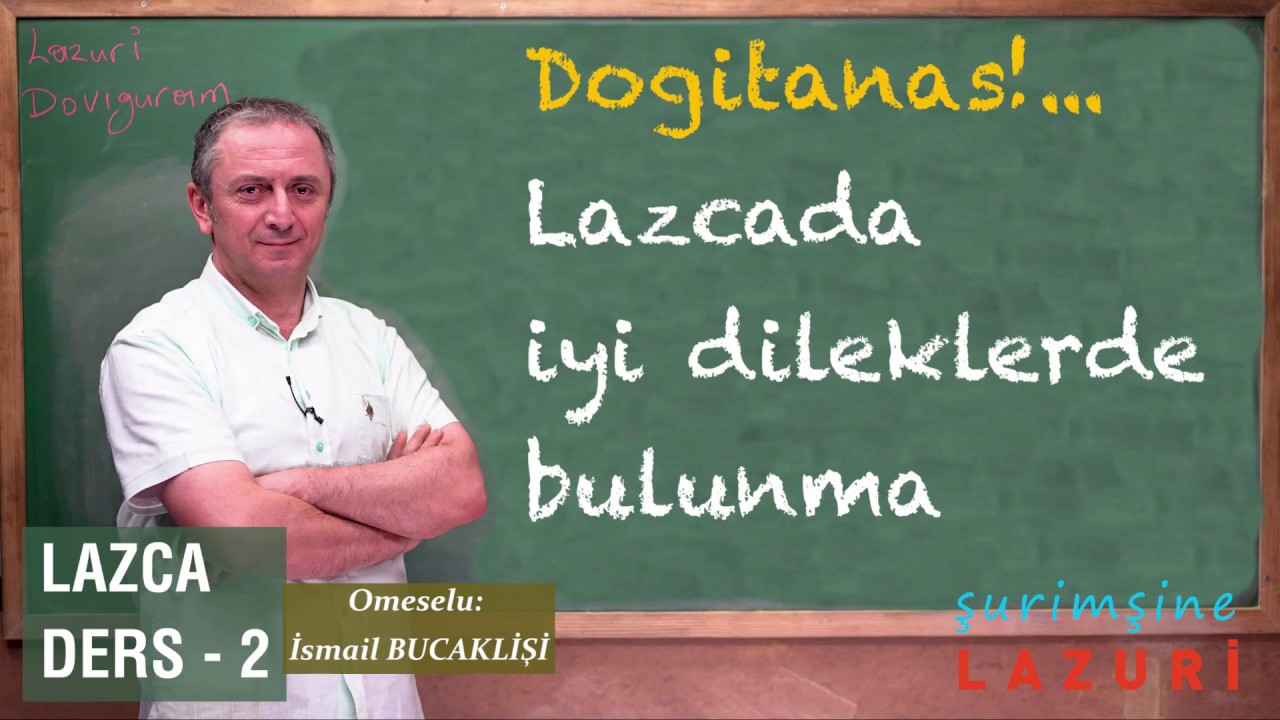 Lazuri Doviguram

Dogitanas!...

Lazcada iyi dileklerde bulunma

LAZCA DERS - 2

Omeselu: İsmail BUCAKLİŞİ

şurimşine LAZURİ